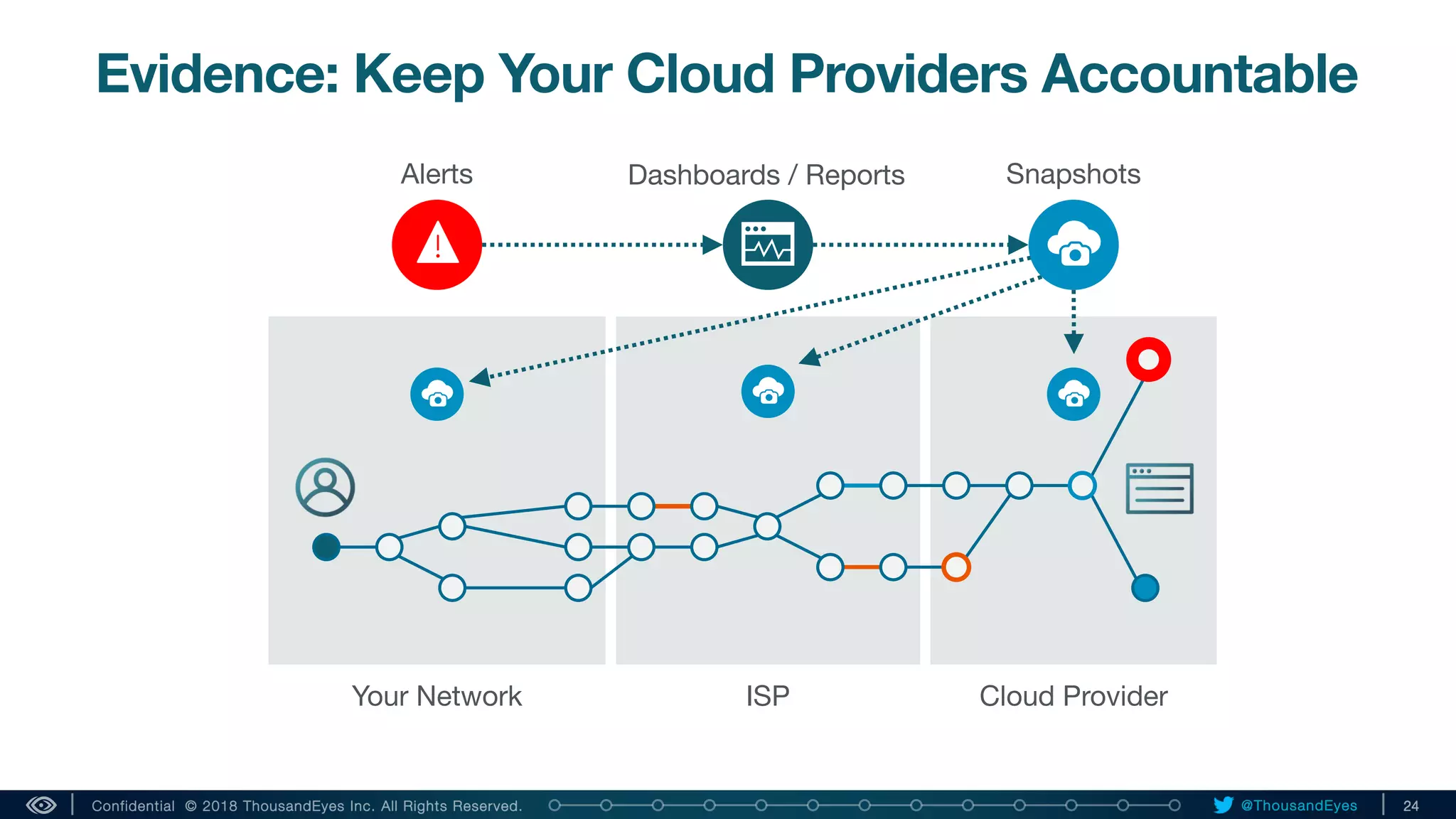 Evidence: Keep Your Cloud Providers Accountable

Alerts

Dashboards / Reports

Snapshots

Your Network

ISP

Cloud Provider

Confidential © 2018 ThousandEyes Inc. All Rights Reserved.

@ThousandEyes

24